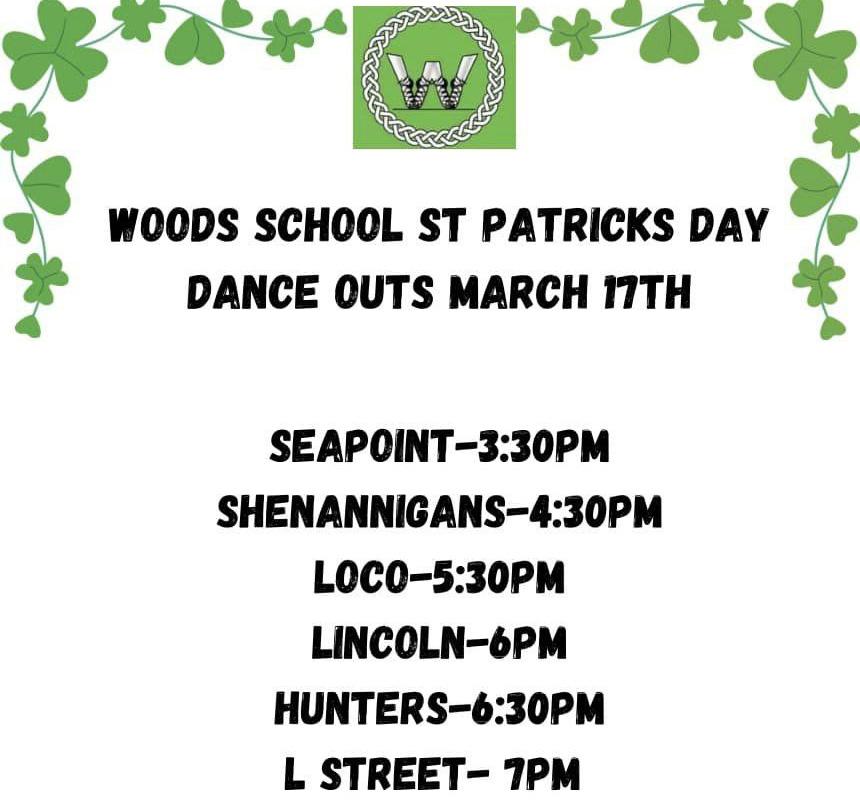 W

WOODS SCHOOL ST PATRICKS DAY DANCE OUTS MARCH 17TH

SEAPOINT-3:30PM
SHENANNIGANS-4:30PM
LOCO-5:30PM
LINCOLN-6PM
HUNTERS-6:30PM
L STREET- 7PM